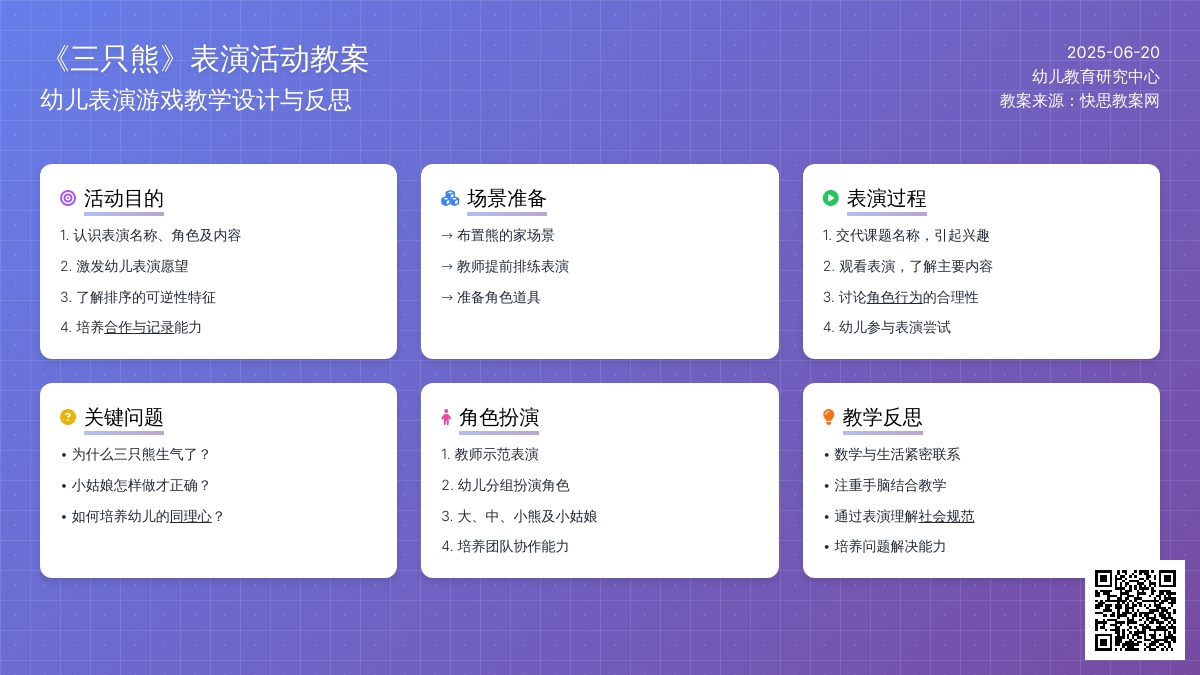 《三只熊》表演活动教案
幼儿表演游戏教学设计与反思

2025-06-20
幼儿教育研究中心
教案来源：快思教案网

活动目的
1. 认识表演名称、角色及内容
2. 激发幼儿表演愿望
3. 了解排序的可逆性特征
4. 培养合作与记录能力

场景准备
→ 布置熊的家场景
→ 教师提前排练表演
→ 准备角色道具

表演过程
1. 交代课题名称，引起兴趣
2. 观看表演，了解主要内容
3. 讨论角色行为的合理性
4. 幼儿参与表演尝试

关键问题
• 为什么三只熊生气了？
• 小姑娘怎样做才正确？
• 如何培养幼儿的同理心？

角色扮演
1. 教师示范表演
2. 幼儿分组扮演角色
3. 大、中、小熊及小姑娘
4. 培养团队协作能力

教学反思
• 数学与生活紧密联系
• 注重手脑结合教学
• 通过表演理解社会规范
• 培养问题解决能力